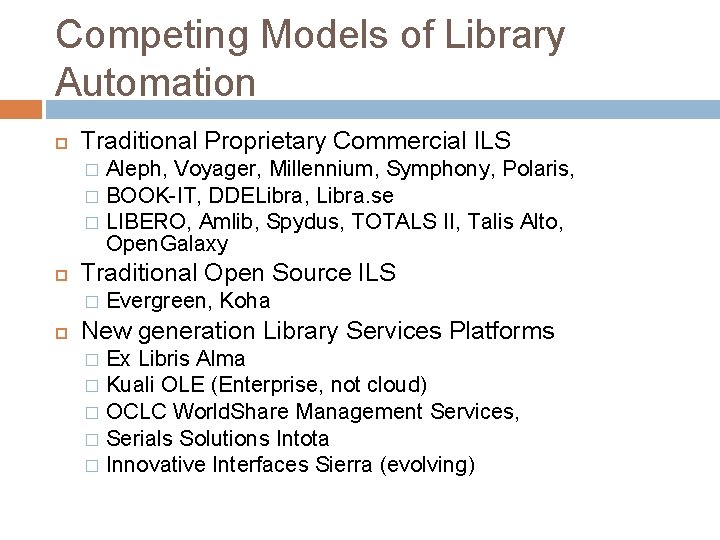 Competing Models of Library Automation

Traditional Proprietary Commercial ILS
Aleph, Voyager, Millennium, Symphony, Polaris,
BOOK-IT, DDELibra, Libra.se
LIBERO, Amlib, Spydus, TOTALS II, Talis Alto, OpenGalaxy

Traditional Open Source ILS
Evergreen, Koha

New generation Library Services Platforms
Ex Libris Alma
Kuali OLE (Enterprise, not cloud)
OCLC WorldShare Management Services,
Serials Solutions Intota
Innovative Interfaces Sierra (evolving)